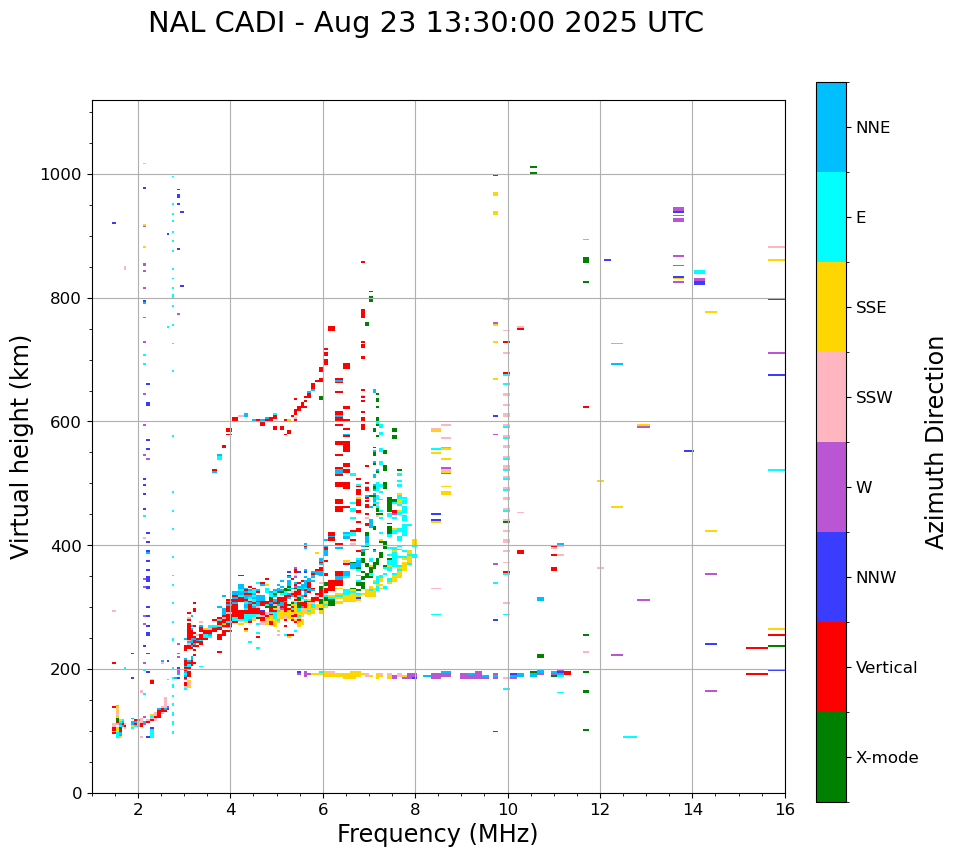 NAL CADI - Aug 23 13:30:00 2025 UTC

Virtual height (km)

1000
800
600
400
200
0

2
4
6
8
10
12
14
16

Frequency (MHz)

NNE
E
SSE
SSW
W
NNW
Vertical
X-mode

Azimuth Direction